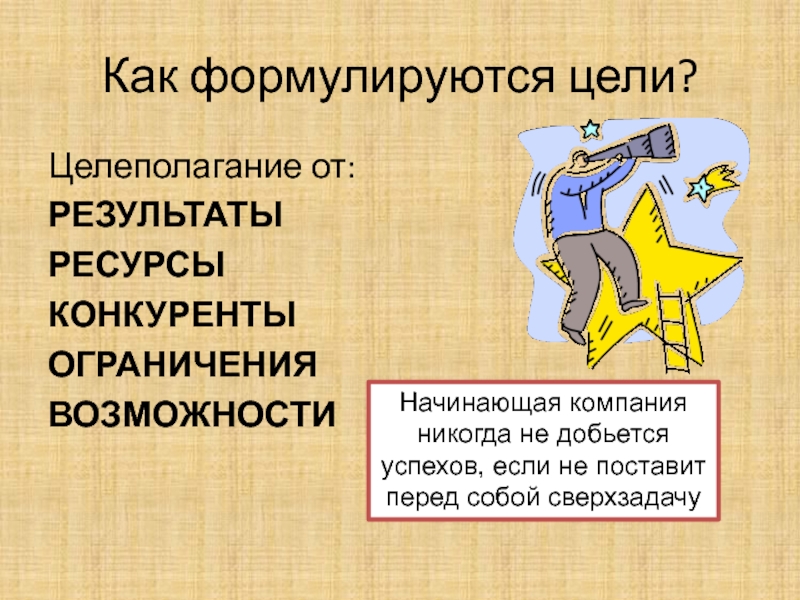 Как формулируются цели?

Целеполагание от:

РЕЗУЛЬТАТЫ

РЕСУРСЫ

КОНКУРЕНТЫ

ОГРАНИЧЕНИЯ

ВОЗМОЖНОСТИ

Начинающая компания никогда не добьется успехов, если не поставит перед собой сверхзадачу